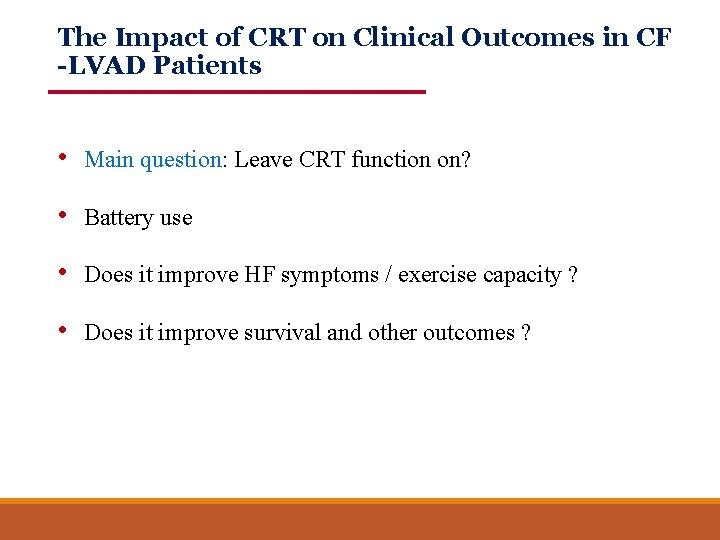 The Impact of CRT on Clinical Outcomes in CF -LVAD Patients

• Main question: Leave CRT function on?

• Battery use

• Does it improve HF symptoms / exercise capacity ?

• Does it improve survival and other outcomes ?